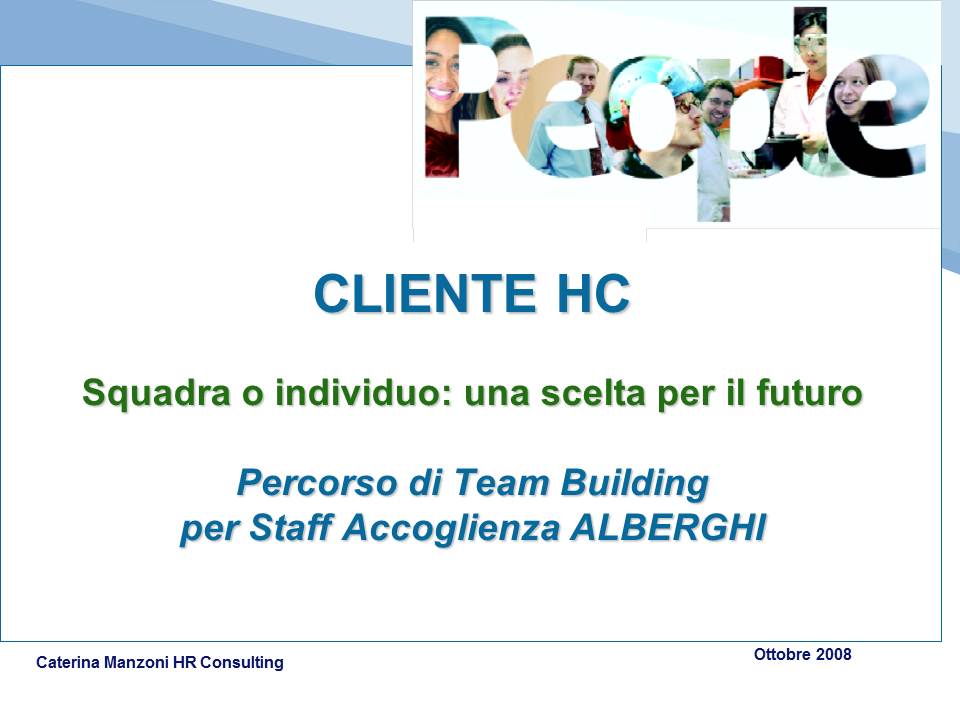 People

CLIENTE HC

Squadra o individuo: una scelta per il futuro

Percorso di Team Building
per Staff Accoglienza ALBERGHI

Caterina Manzoni HR Consulting

Ottobre 2008